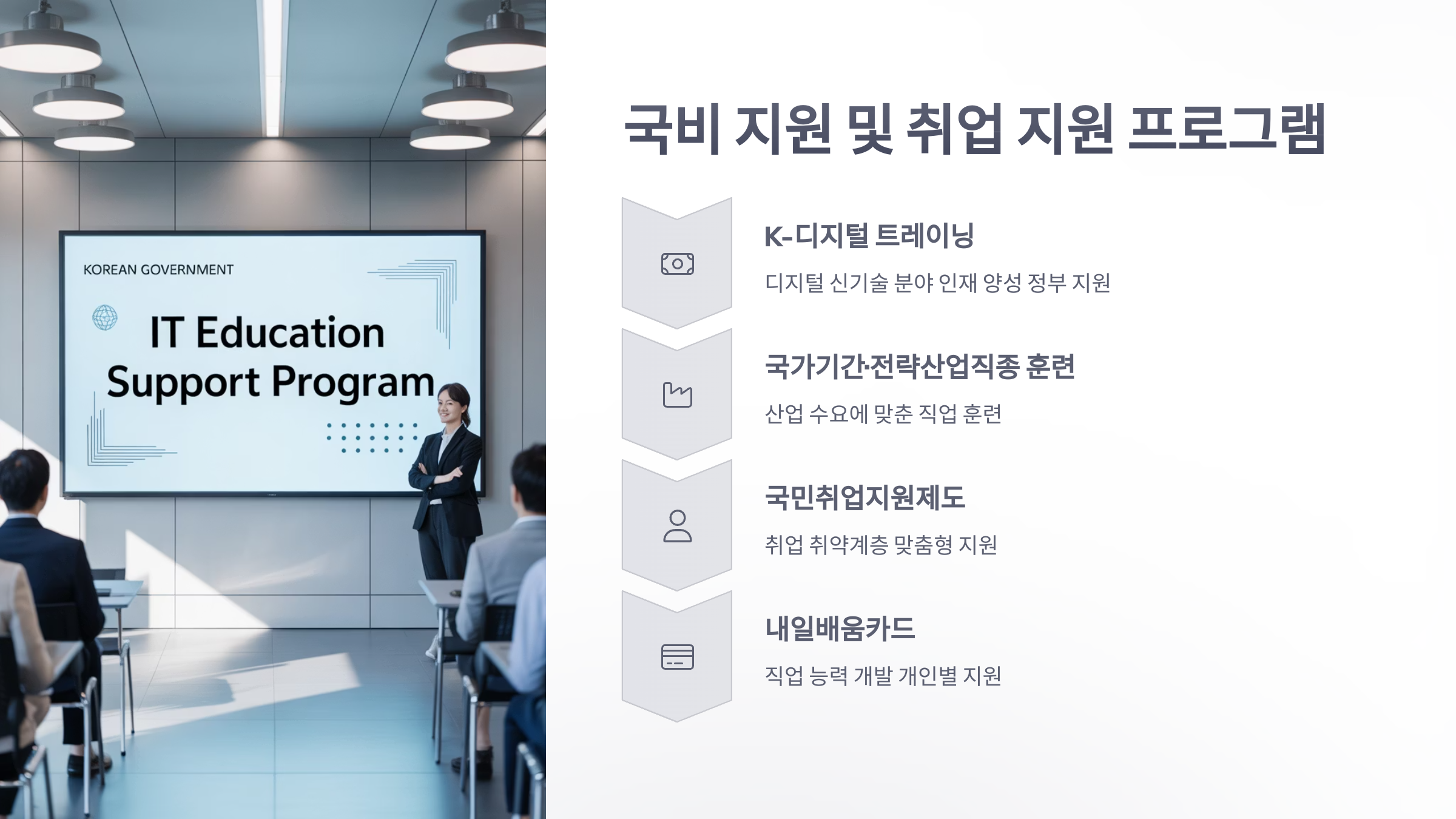 KOREAN GOVERNMENT

IT Education Support Program

국비 지원 및 취업 지원 프로그램

K-디지털 트레이닝

디지털 신기술 분야 인재 양성 정부 지원

국가기간·전략산업직종 훈련

산업 수요에 맞춘 직업 훈련

국민취업지원제도

취업 취약계층 맞춤형 지원

내일배움카드

직업 능력 개발 개인별 지원